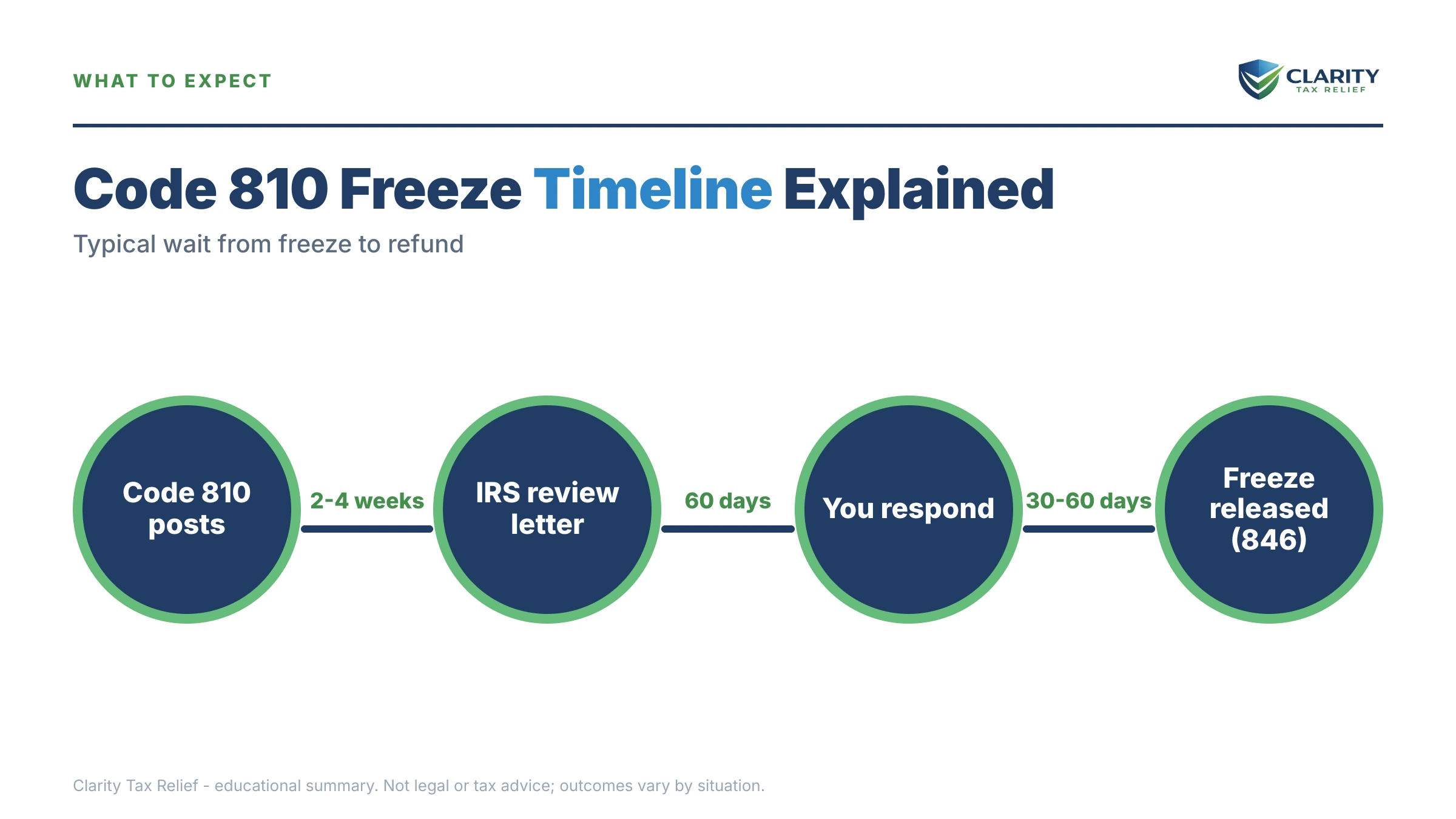 WHAT TO EXPECT

CLARITY
TAX RELIEF

Code 810 Freeze Timeline Explained

Typical wait from freeze to refund

Code 810 posts

2-4 weeks

IRS review letter

60 days

You respond

30-60 days

Freeze released (846)

Clarity Tax Relief - educational summary. Not legal or tax advice; outcomes vary by situation.